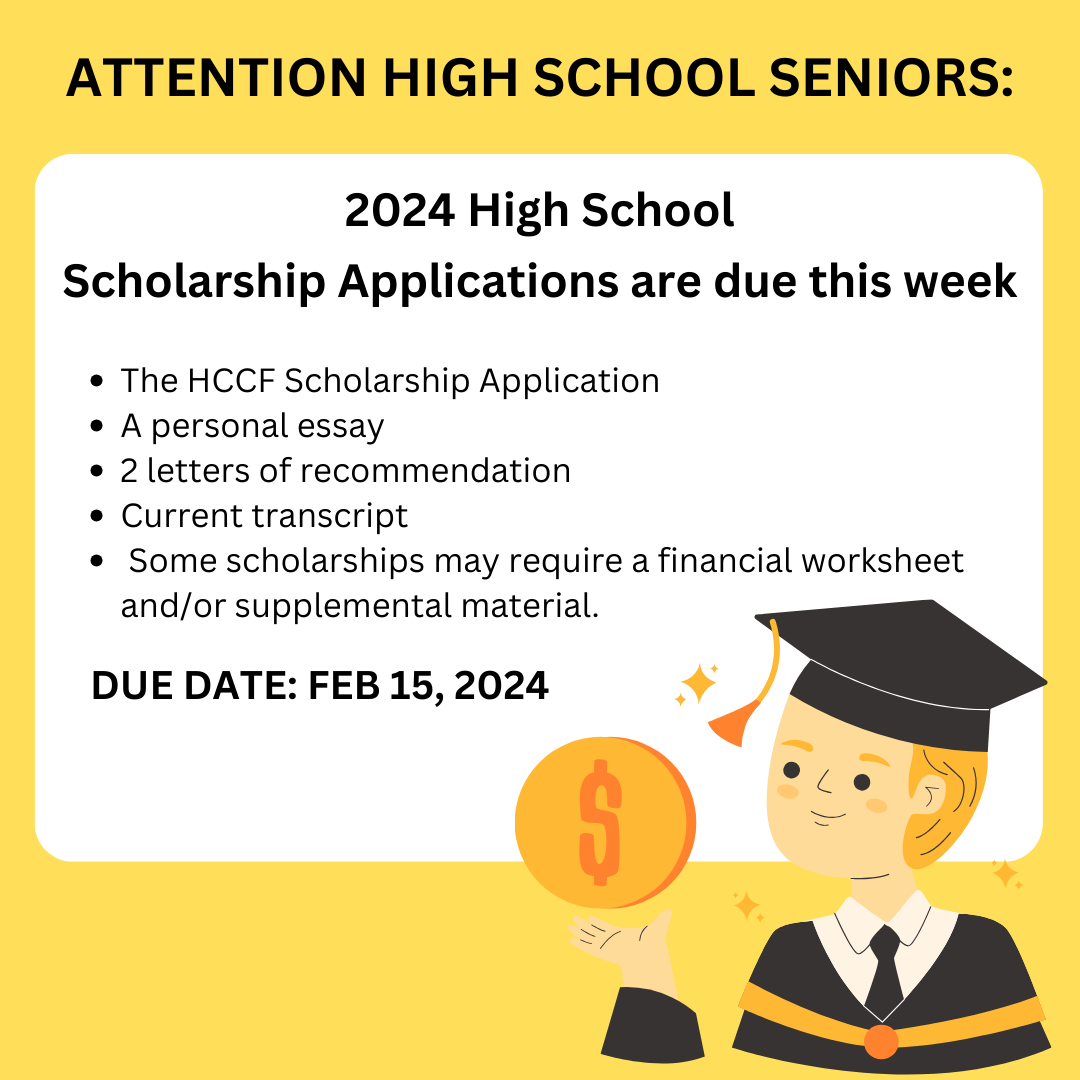 ATTENTION HIGH SCHOOL SENIORS:

2024 High School
Scholarship Applications are due this week

- The HCCF Scholarship Application
- A personal essay
- 2 letters of recommendation
- Current transcript
- Some scholarships may require a financial worksheet and/or supplemental material.

DUE DATE: FEB 15, 2024

$